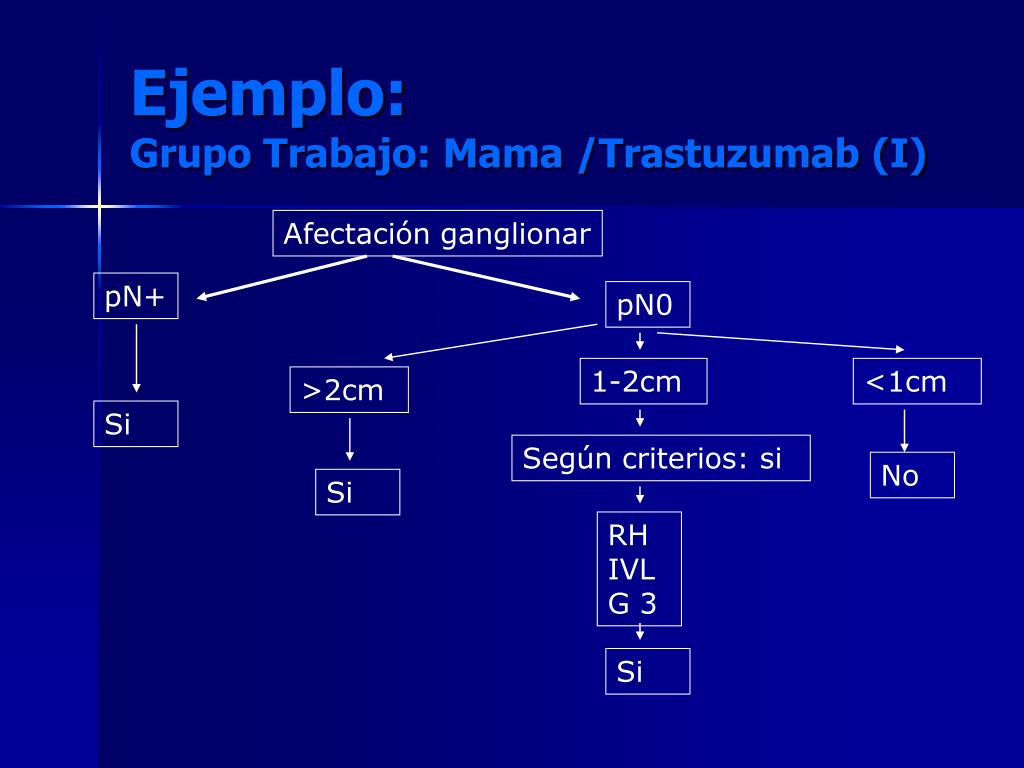 Ejemplo:
Grupo Trabajo: Mama /Trastuzumab (I)

Afectación ganglionar

pN+

Si

pN0

>2cm

Si

1-2cm

Según criterios: si

RH
IVL
G 3

Si

<1cm

No